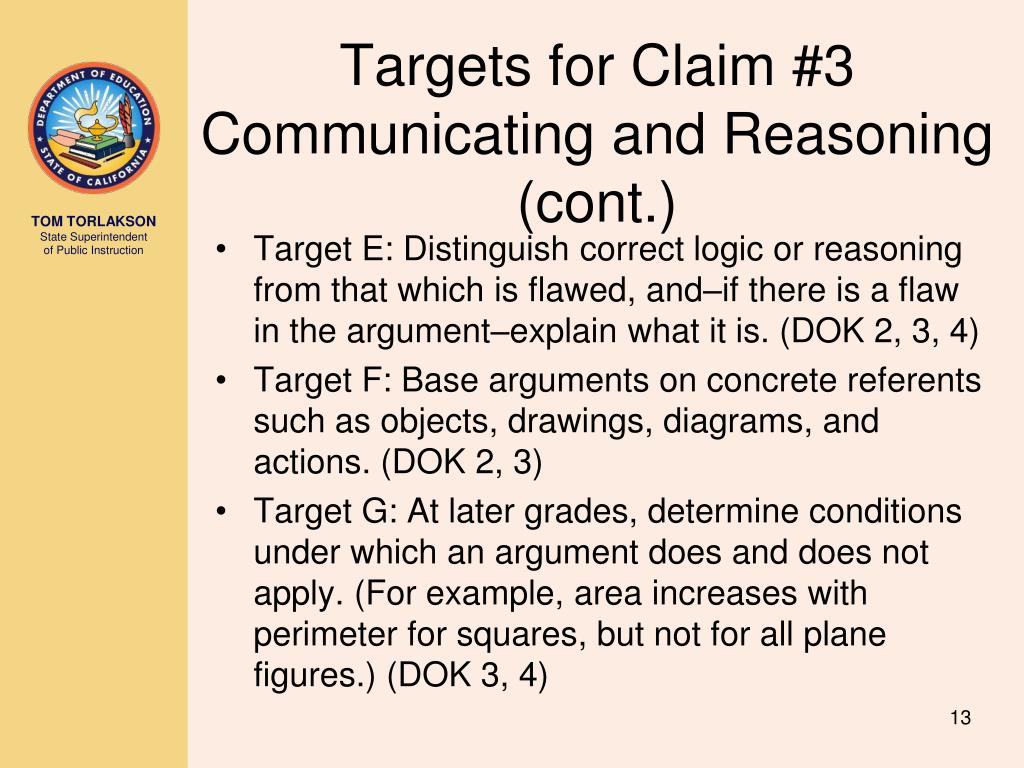 DEPARTMENT OF EDUCATION
STATE OF CALIFORNIA

TOM TORLAKSON
State Superintendent of Public Instruction

Targets for Claim #3 Communicating and Reasoning (cont.)

• Target E: Distinguish correct logic or reasoning from that which is flawed, and–if there is a flaw in the argument–explain what it is. (DOK 2, 3, 4)
• Target F: Base arguments on concrete referents such as objects, drawings, diagrams, and actions. (DOK 2, 3)
• Target G: At later grades, determine conditions under which an argument does and does not apply. (For example, area increases with perimeter for squares, but not for all plane figures.) (DOK 3, 4)

13